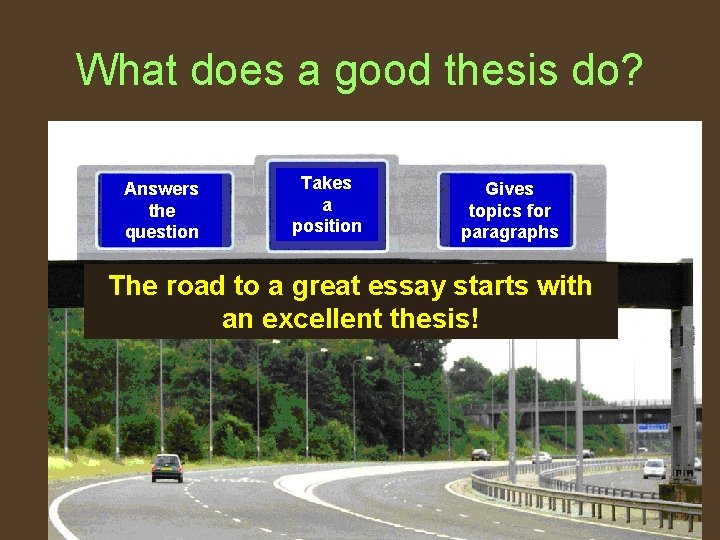 What does a good thesis do?

Answers the question

Takes a position

Gives topics for paragraphs

The road to a great essay starts with an excellent thesis!